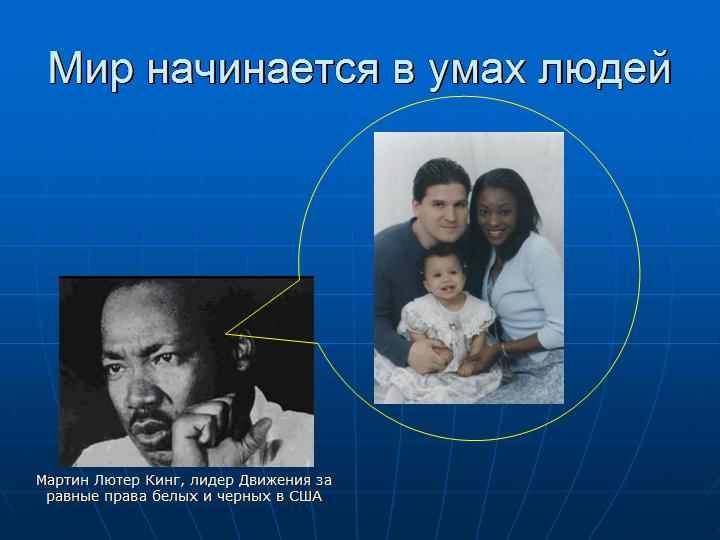 Мир начинается в умах людей

Мартин Лютер Кинг, лидер Движения за равные права белых и черных в США